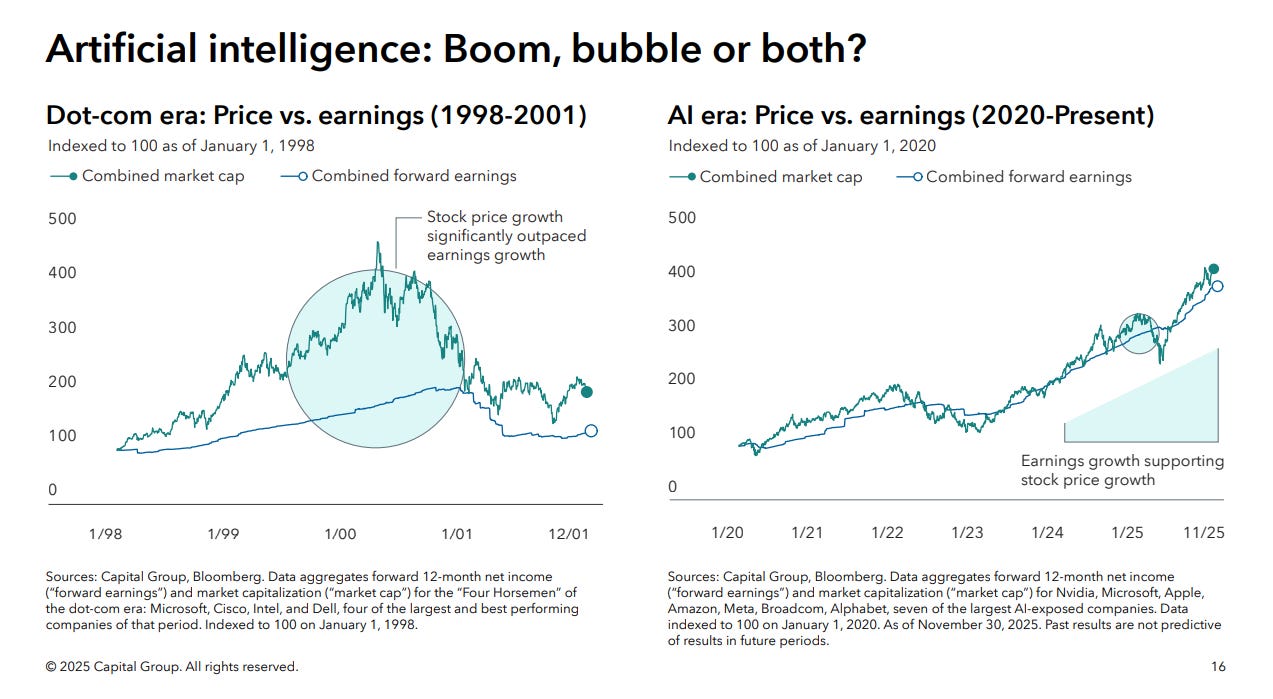 Artificial intelligence: Boom, bubble or both?

Dot-com era: Price vs. earnings (1998-2001)

Indexed to 100 as of January 1, 1998

Combined market cap
Combined forward earnings

500
400
300
200
100
0

Stock price growth significantly outpaced earnings growth

1/98
1/99
1/00
1/01
12/01

Sources: Capital Group, Bloomberg. Data aggregates forward 12-month net income ("forward earnings") and market capitalization ("market cap") for the "Four Horsemen" of the dot-com era: Microsoft, Cisco, Intel, and Dell, four of the largest and best performing companies of that period. Indexed to 100 on January 1, 1998.

AI era: Price vs. earnings (2020-Present)

Indexed to 100 as of January 1, 2020

Combined market cap
Combined forward earnings

500
400
300
200
100
0

Earnings growth supporting stock price growth

1/20
1/21
1/22
1/23
1/24
1/25
11/25

Sources: Capital Group, Bloomberg. Data aggregates forward 12-month net income ("forward earnings") and market capitalization ("market cap") for Nvidia, Microsoft, Apple, Amazon, Meta, Broadcom, Alphabet, seven of the largest AI-exposed companies. Data indexed to 100 on January 1, 2020. As of November 30, 2025. Past results are not predictive of results in future periods.

© 2025 Capital Group. All rights reserved.

16